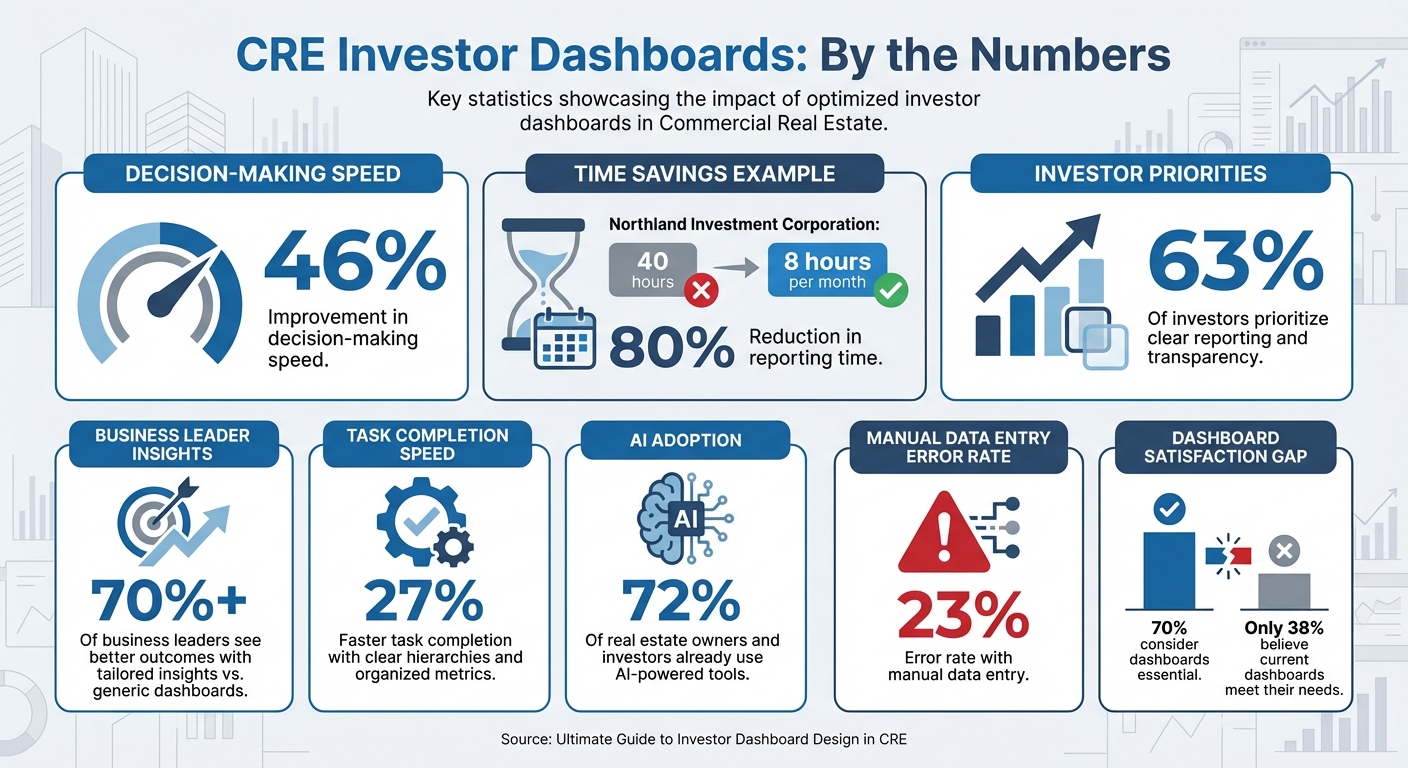 CRE Investor Dashboards: By the Numbers

Key statistics showcasing the impact of optimized investor dashboards in Commercial Real Estate.

DECISION-MAKING SPEED

46%

Improvement in decision-making speed.

TIME SAVINGS EXAMPLE

Northland Investment Corporation:

40 hours

8 hours per month

80% Reduction in reporting time.

INVESTOR PRIORITIES

63%

Of investors prioritize clear reporting and transparency.

BUSINESS LEADER INSIGHTS

70%+

Of business leaders see better outcomes with tailored insights vs. generic dashboards.

TASK COMPLETION SPEED

27%

Faster task completion with clear hierarchies and organized metrics.

AI ADOPTION

AI

72%

Of real estate owners and investors already use AI-powered tools.

MANUAL DATA ENTRY ERROR RATE

23%

Error rate with manual data entry.

DASHBOARD SATISFACTION GAP

70% consider dashboards essential.

Only 38% believe current dashboards meet their needs.

Source: Ultimate Guide to Investor Dashboard Design in CRE